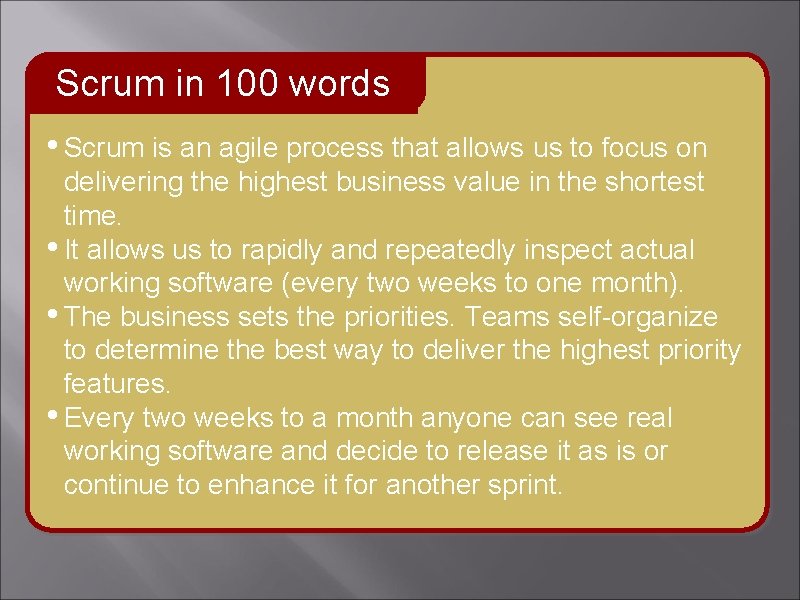 Scrum in 100 words

• Scrum is an agile process that allows us to focus on delivering the highest business value in the shortest time.
• It allows us to rapidly and repeatedly inspect actual working software (every two weeks to one month).
• The business sets the priorities. Teams self-organize to determine the best way to deliver the highest priority features.
• Every two weeks to a month anyone can see real working software and decide to release it as is or continue to enhance it for another sprint.